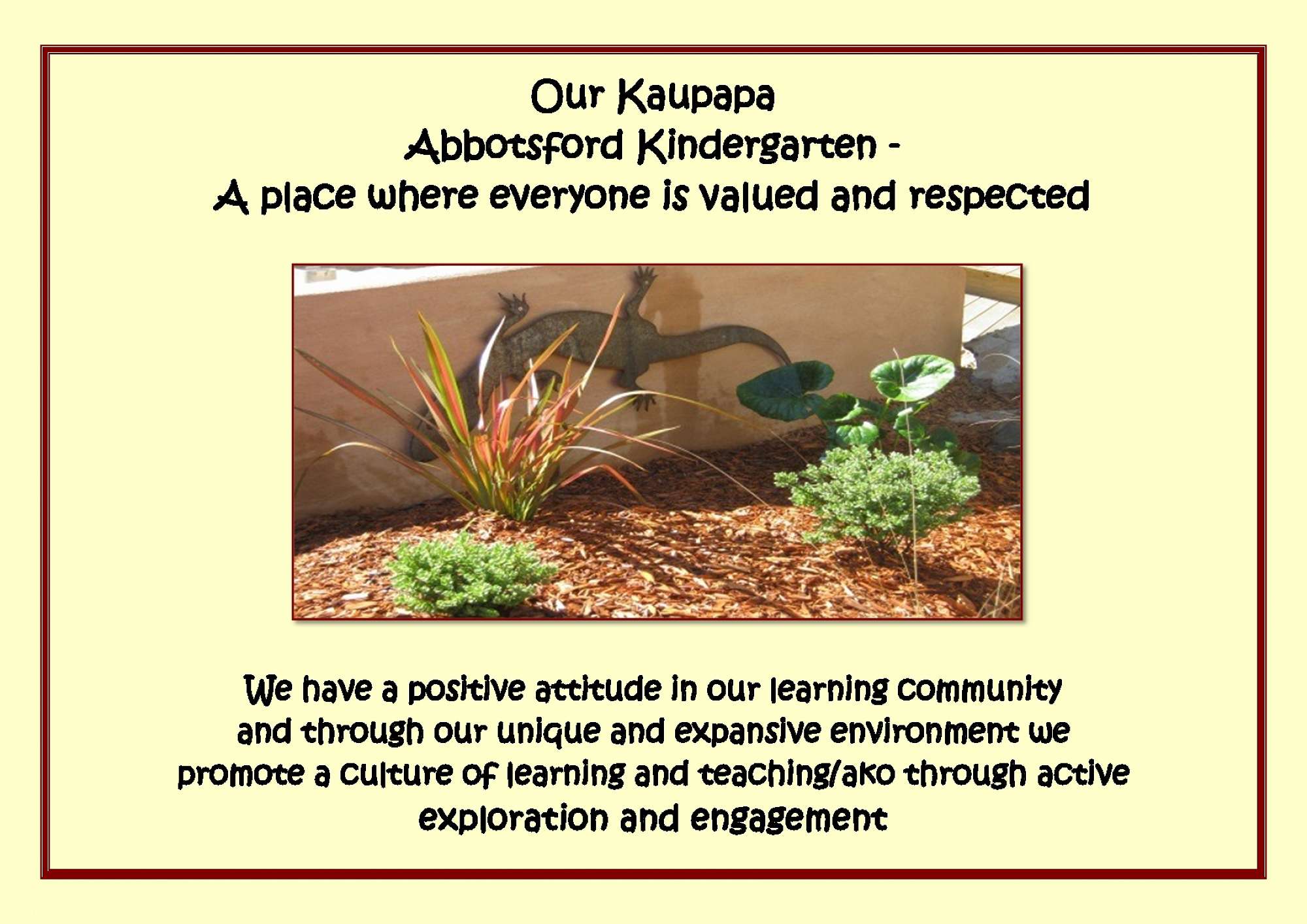 Our Kaupapa
Abbotsford Kindergarten -
A place where everyone is valued and respected

We have a positive attitude in our learning community and through our unique and expansive environment we promote a culture of learning and teaching/ako through active exploration and engagement